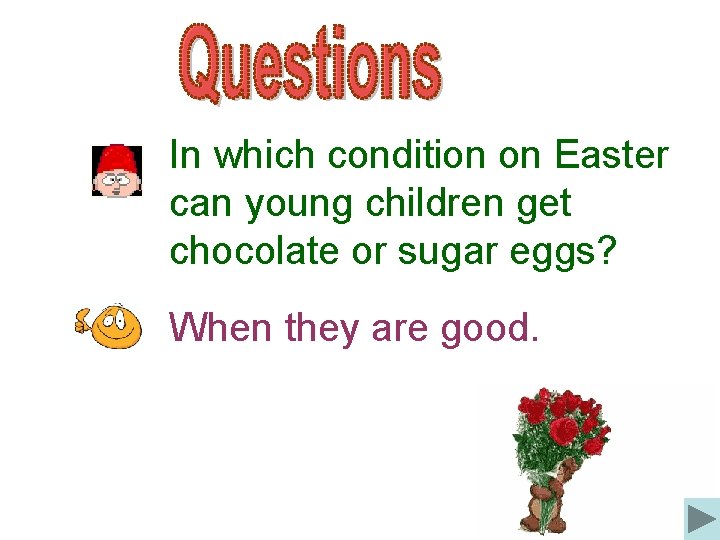 Questions

In which condition on Easter can young children get chocolate or sugar eggs?

When they are good.